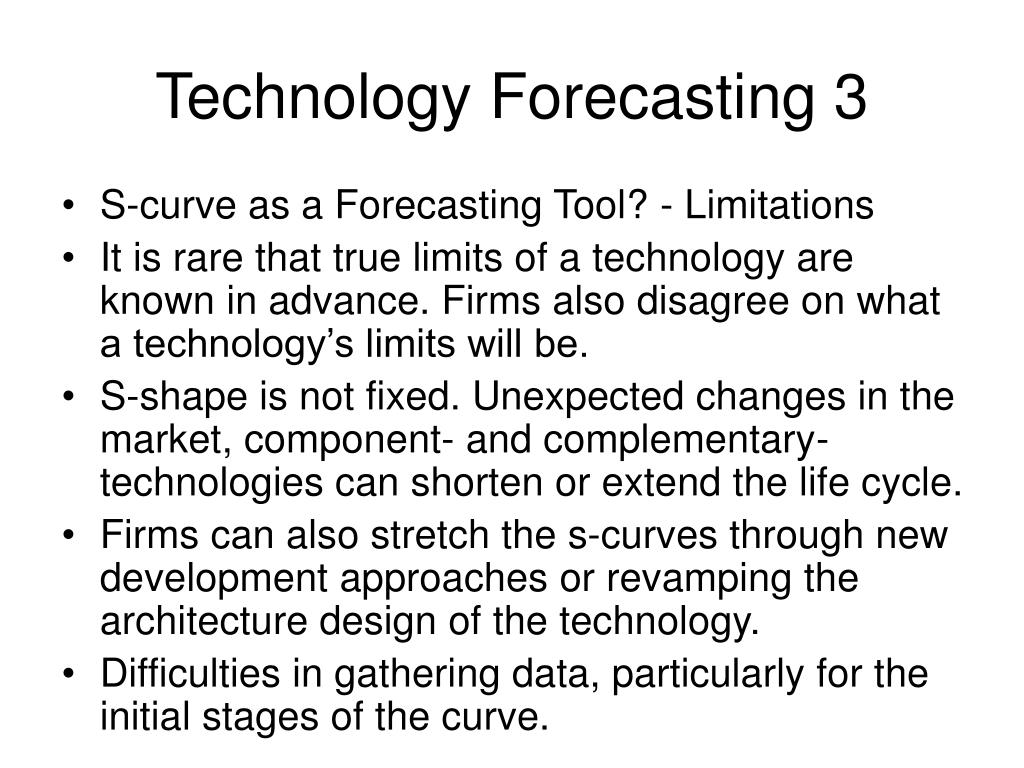 Technology Forecasting 3

• S-curve as a Forecasting Tool? - Limitations
• It is rare that true limits of a technology are known in advance. Firms also disagree on what a technology’s limits will be.
• S-shape is not fixed. Unexpected changes in the market, component- and complementary-technologies can shorten or extend the life cycle.
• Firms can also stretch the s-curves through new development approaches or revamping the architecture design of the technology.
• Difficulties in gathering data, particularly for the initial stages of the curve.